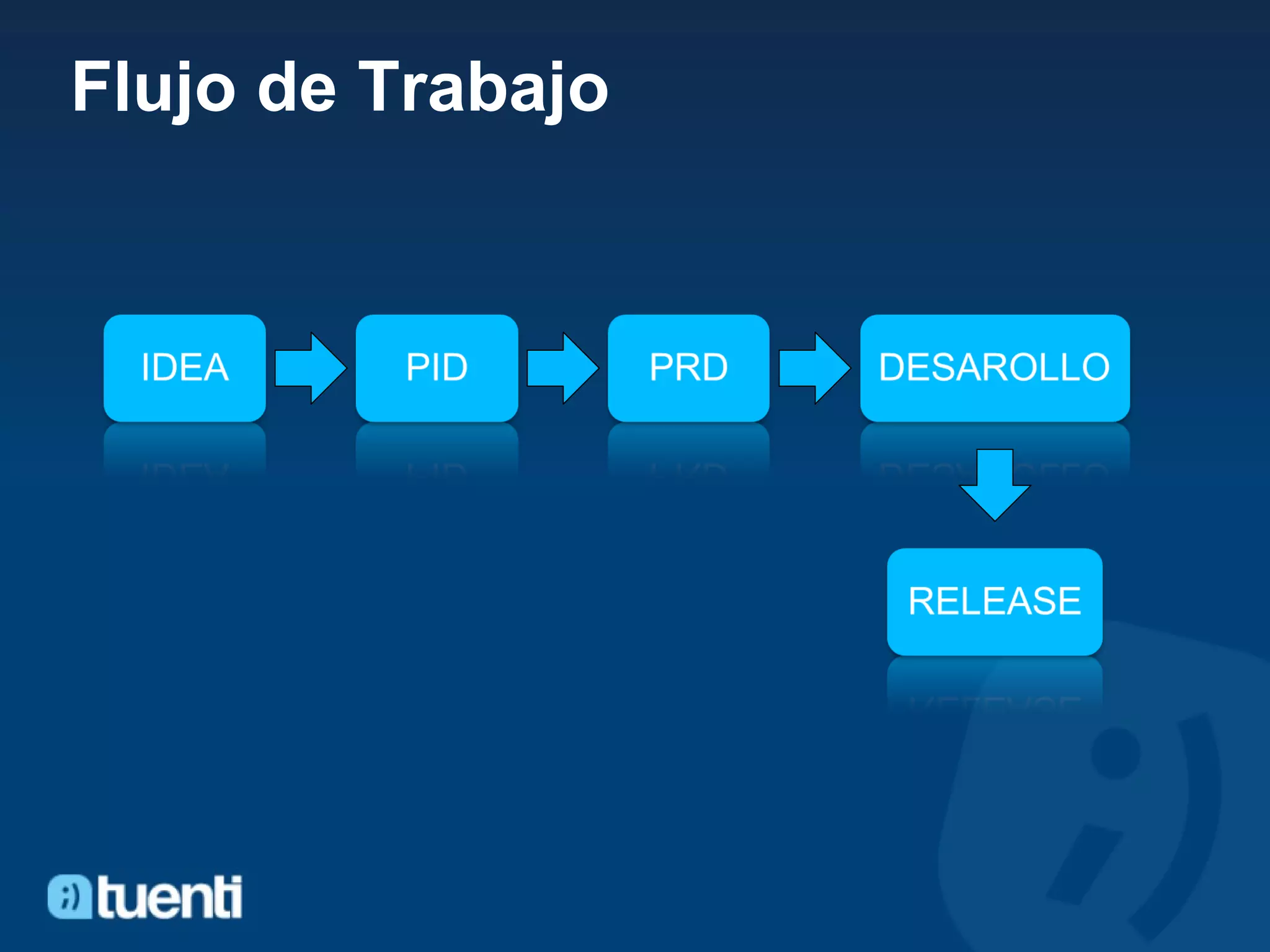 Flujo de Trabajo

IDEA

PID

PRD

DESAROLLO

RELEASE

tuenti